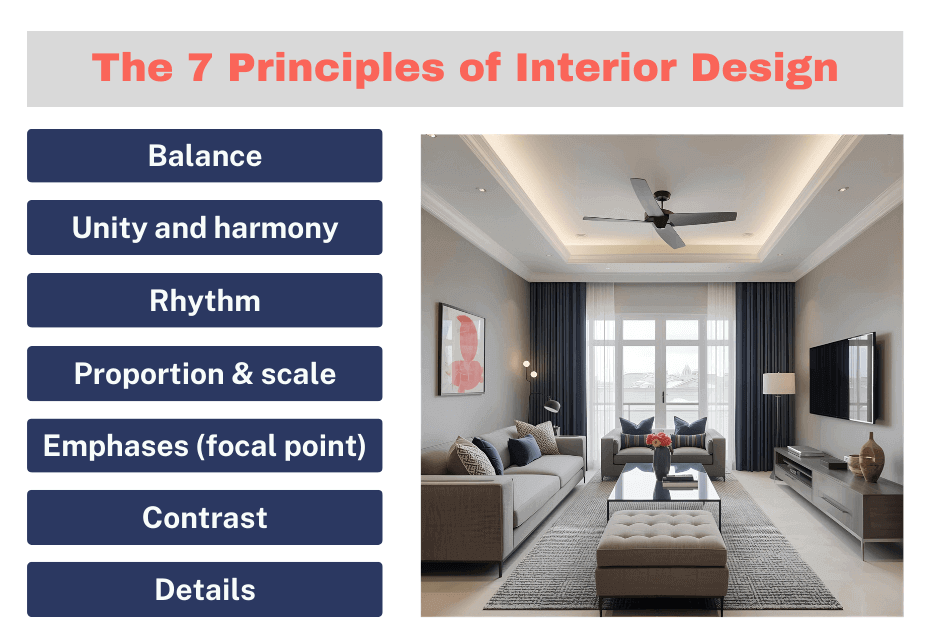 The 7 Principles of Interior Design

Balance

Unity and harmony

Rhythm

Proportion & scale

Emphases (focal point)

Contrast

Details